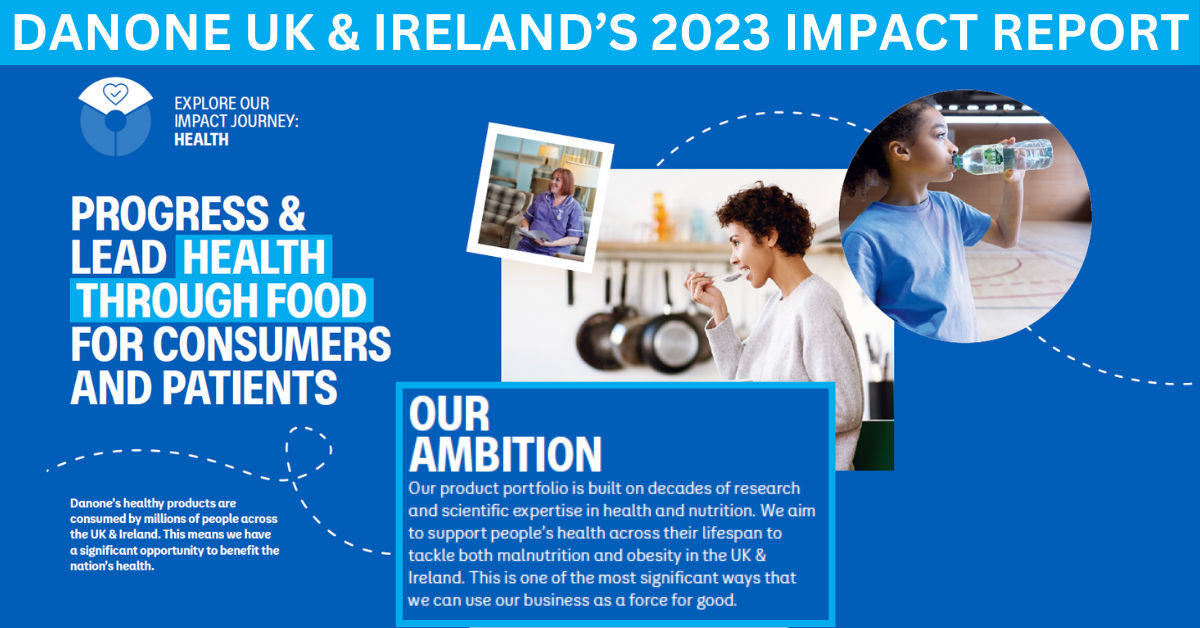 DANONE UK & IRELAND'S 2023 IMPACT REPORT

EXPLORE OUR IMPACT JOURNEY: HEALTH

PROGRESS & LEAD HEALTH THROUGH FOOD FOR CONSUMERS AND PATIENTS

Danone's healthy products are consumed by millions of people across the UK & Ireland. This means we have a significant opportunity to benefit the nation's health.

OUR AMBITION

Our product portfolio is built on decades of research and scientific expertise in health and nutrition. We aim to support people's health across their lifespan to tackle both malnutrition and obesity in the UK & Ireland. This is one of the most significant ways that we can use our business as a force for good.